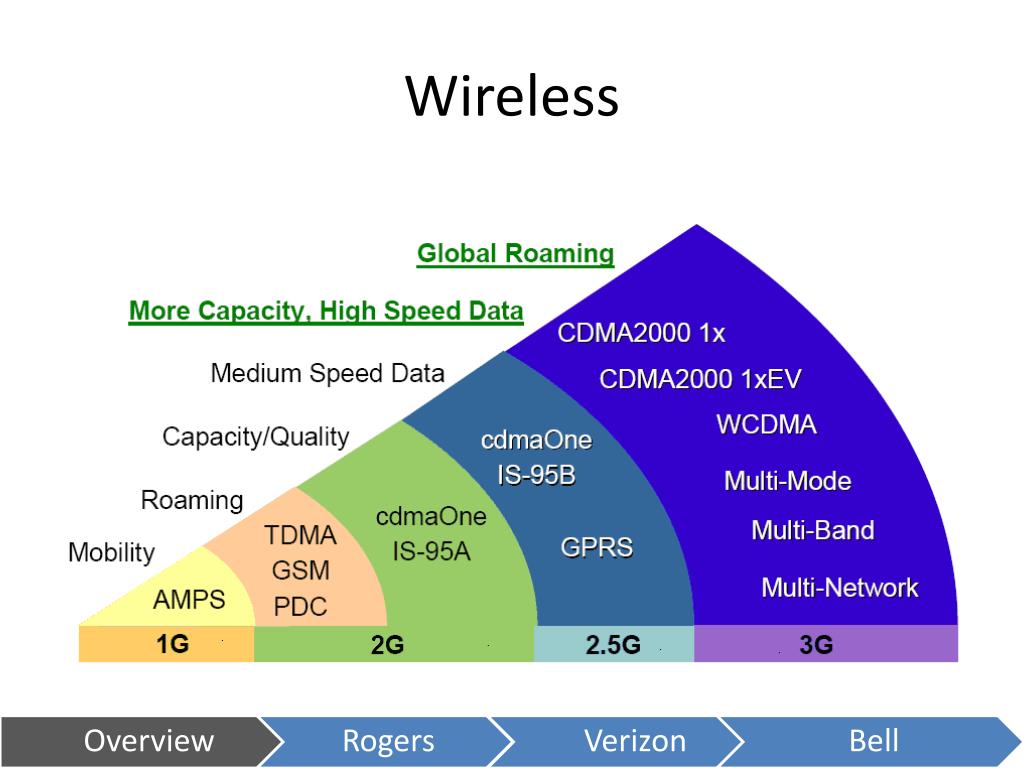 Wireless

Global Roaming

More Capacity, High Speed Data

Medium Speed Data

Capacity/Quality

Roaming

Mobility

AMPS

TDMA
GSM
PDC

cdmaOne
IS-95A

cdmaOne
IS-95B

GPRS

CDMA2000 1x

CDMA2000 1xEV

WCDMA

Multi-Mode

Multi-Band

Multi-Network

1G

2G

2.5G

3G

Overview

Rogers

Verizon

Bell